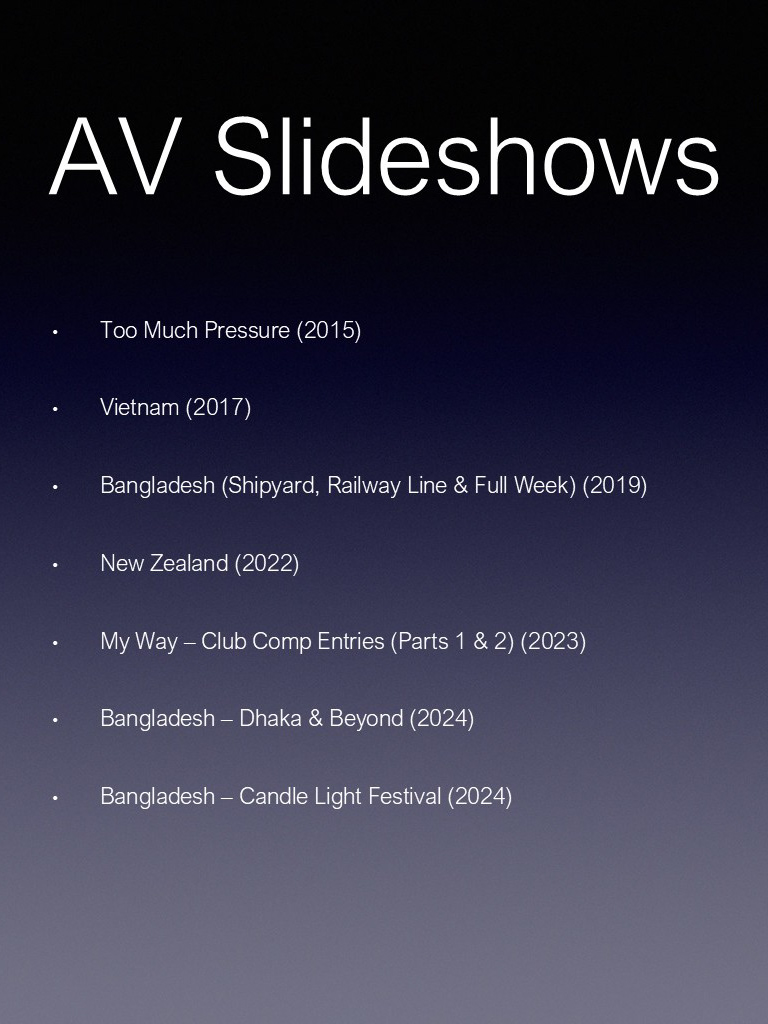 AV Slideshows

• Too Much Pressure (2015)

• Vietnam (2017)

• Bangladesh (Shipyard, Railway Line & Full Week) (2019)

• New Zealand (2022)

• My Way – Club Comp Entries (Parts 1 & 2) (2023)

• Bangladesh – Dhaka & Beyond (2024)

• Bangladesh – Candle Light Festival (2024)